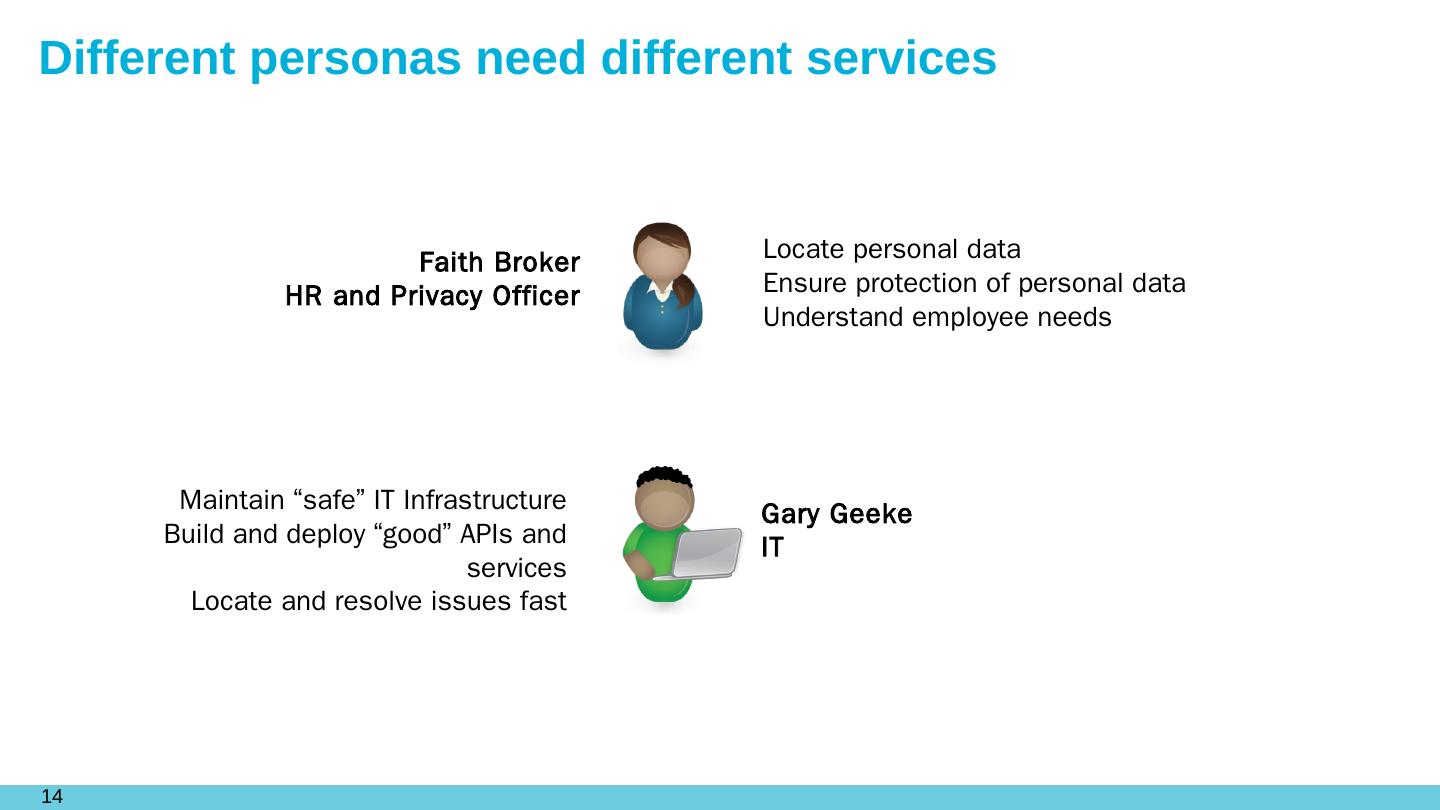 Different personas need different services

Faith Broker
HR and Privacy Officer

Locate personal data
Ensure protection of personal data
Understand employee needs

Maintain “safe” IT Infrastructure
Build and deploy “good” APIs and services
Locate and resolve issues fast

Gary Geeke
IT

14